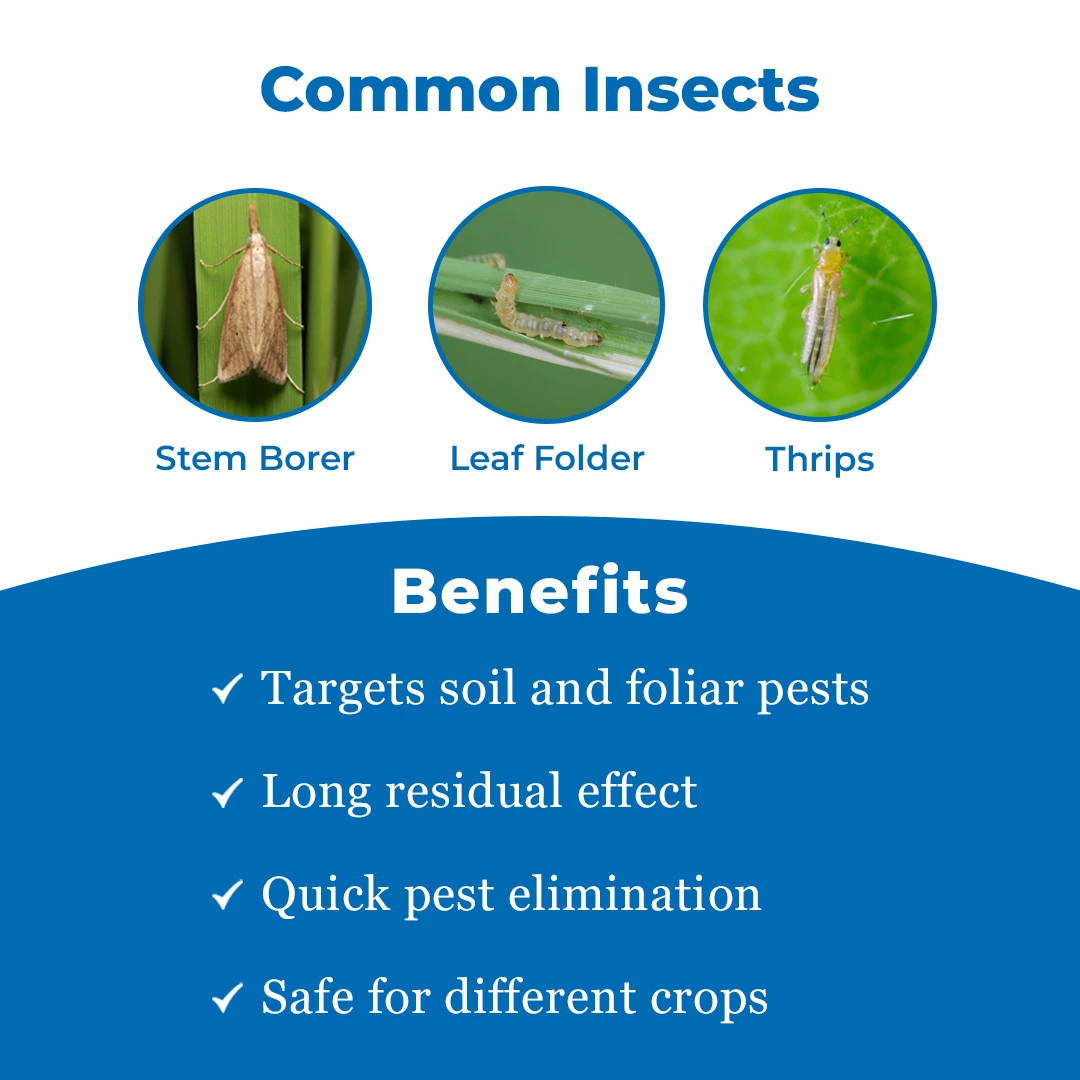 Common Insects

Stem Borer

Leaf Folder

Thrips

Benefits

✓ Targets soil and foliar pests

✓ Long residual effect

✓ Quick pest elimination

✓ Safe for different crops